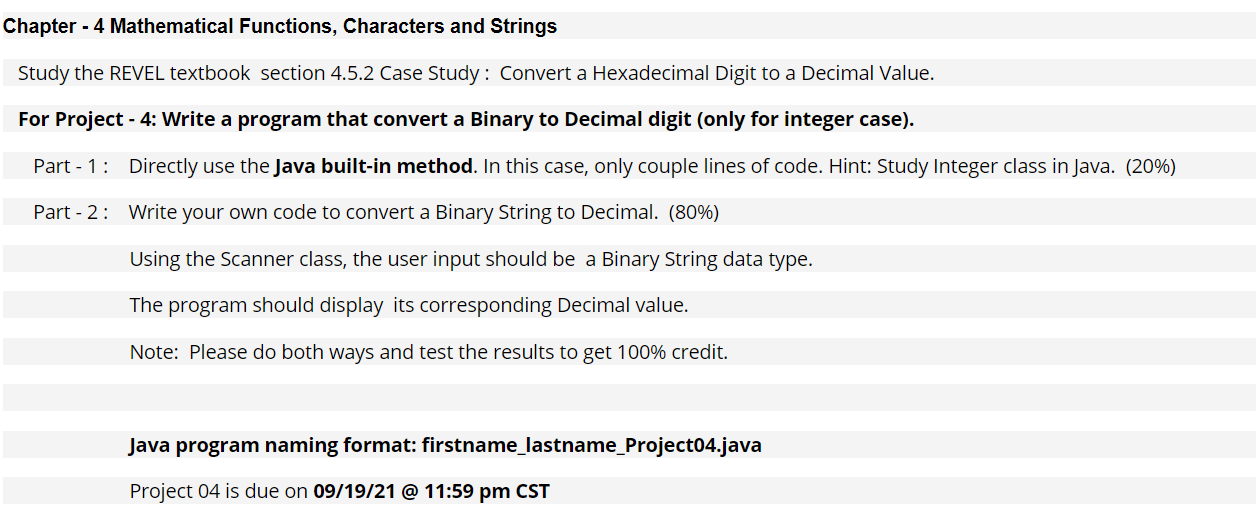 Chapter - 4 Mathematical Functions, Characters and Strings

Study the REVEL textbook section 4.5.2 Case Study : Convert a Hexadecimal Digit to a Decimal Value.

For Project - 4: Write a program that convert a Binary to Decimal digit (only for integer case).

Part - 1 : Directly use the Java built-in method. In this case, only couple lines of code. Hint: Study Integer class in Java. (20%)

Part - 2 : Write your own code to convert a Binary String to Decimal. (80%)

Using the Scanner class, the user input should be a Binary String data type.

The program should display its corresponding Decimal value.

Note: Please do both ways and test the results to get 100% credit.

Java program naming format: firstname_lastname_Project04.java

Project 04 is due on 09/19/21 @ 11:59 pm CST